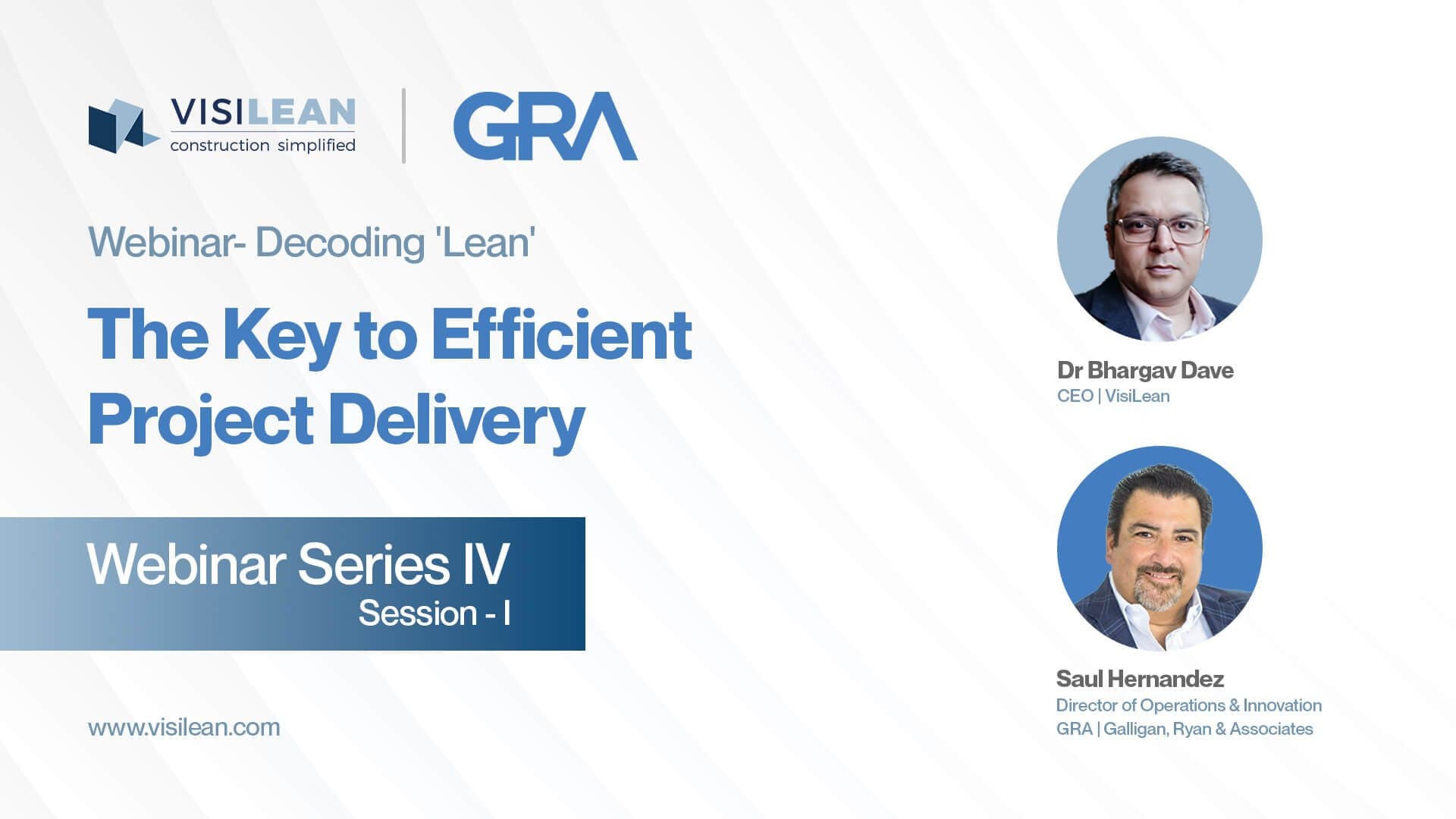 VISILEAN
construction simplified

GRA

Webinar- Decoding 'Lean'

The Key to Efficient Project Delivery

Webinar Series IV
Session - I

www.visilean.com

Dr Bhargav Dave
CEO | VisiLean

Saul Hernandez
Director of Operations & Innovation
GRA | Galligan, Ryan & Associates